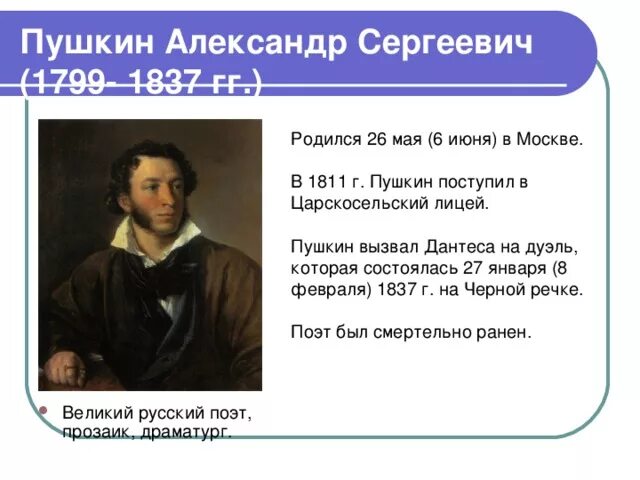 Пушкин Александр Сергеевич (1799- 1837 гг.)

Родился 26 мая (6 июня) в Москве.

В 1811 г. Пушкин поступил в Царскосельский лицей.

Пушкин вызвал Дантеса на дуэль, которая состоялась 27 января (8 февраля) 1837 г. на Черной речке.

Поэт был смертельно ранен.

Великий русский поэт, прозаик, драматург.